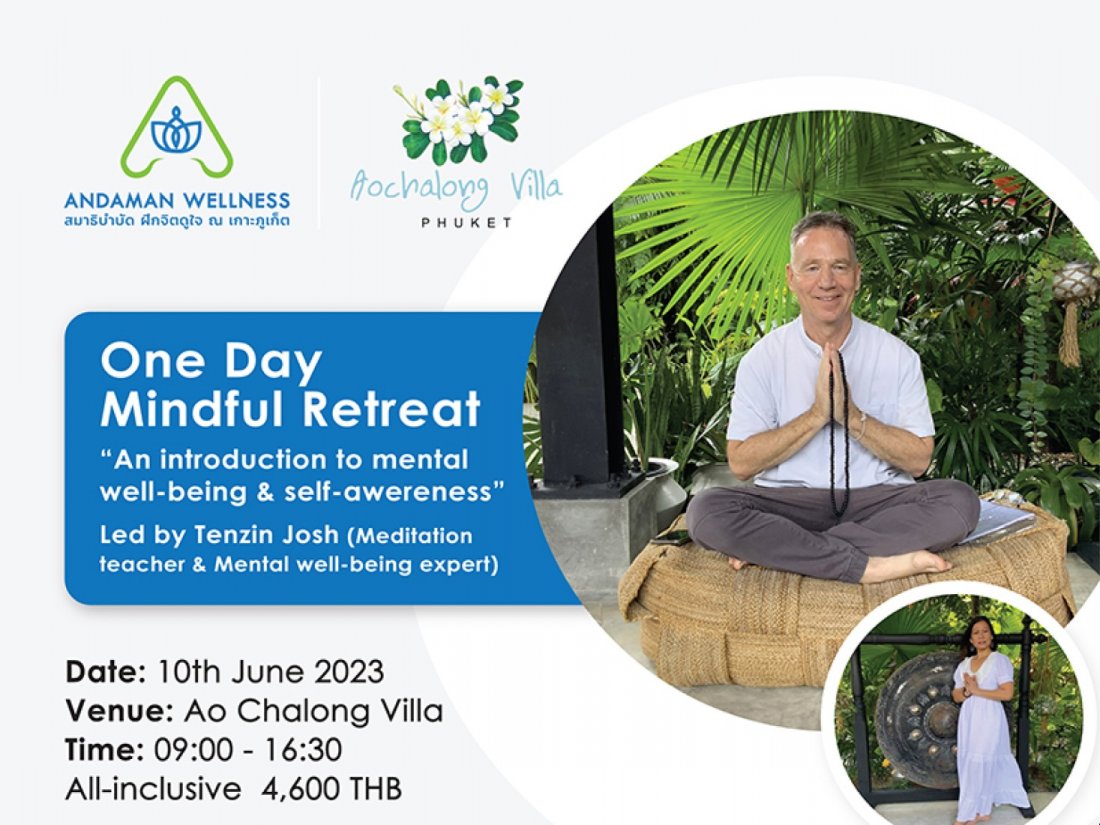 ANDAMAN WELLNESS
สมาธิบำบัด ฝึกจิตดูใจ ณ เกาะภูเก็ต

Aochalong Villa
PHUKET

One Day Mindful Retreat
"An introduction to mental well-being & self-awereness"
Led by Tenzin Josh (Meditation teacher & Mental well-being expert)

Date: 10th June 2023
Venue: Ao Chalong Villa
Time: 09:00 - 16:30
All-inclusive 4,600 THB